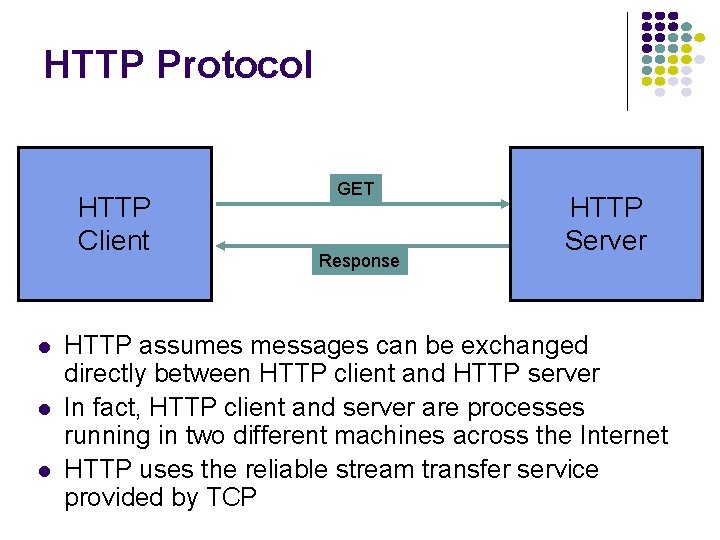 HTTP Protocol

HTTP Client

GET

Response

HTTP Server

- HTTP assumes messages can be exchanged directly between HTTP client and HTTP server
- In fact, HTTP client and server are processes running in two different machines across the Internet
- HTTP uses the reliable stream transfer service provided by TCP